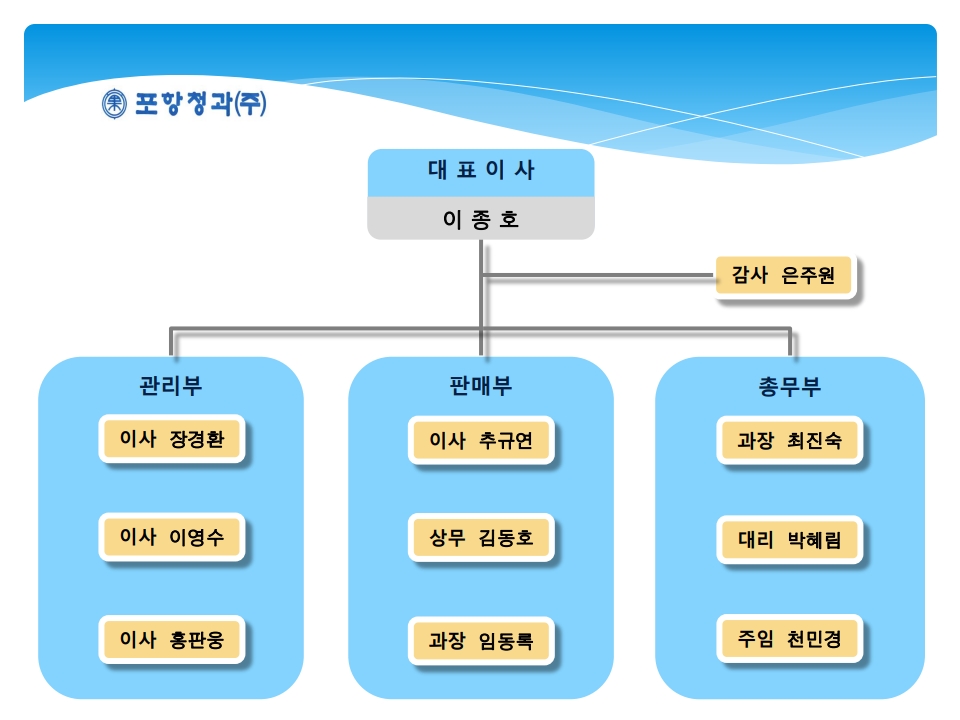 포항청과(주)

대 표 이 사
이 종 호

감사 은주원

관리부
이사 장경환
이사 이영수
이사 홍판웅

판매부
이사 추규연
상무 김동호
과장 임동록

총무부
과장 최진숙
대리 박혜림
주임 천민경